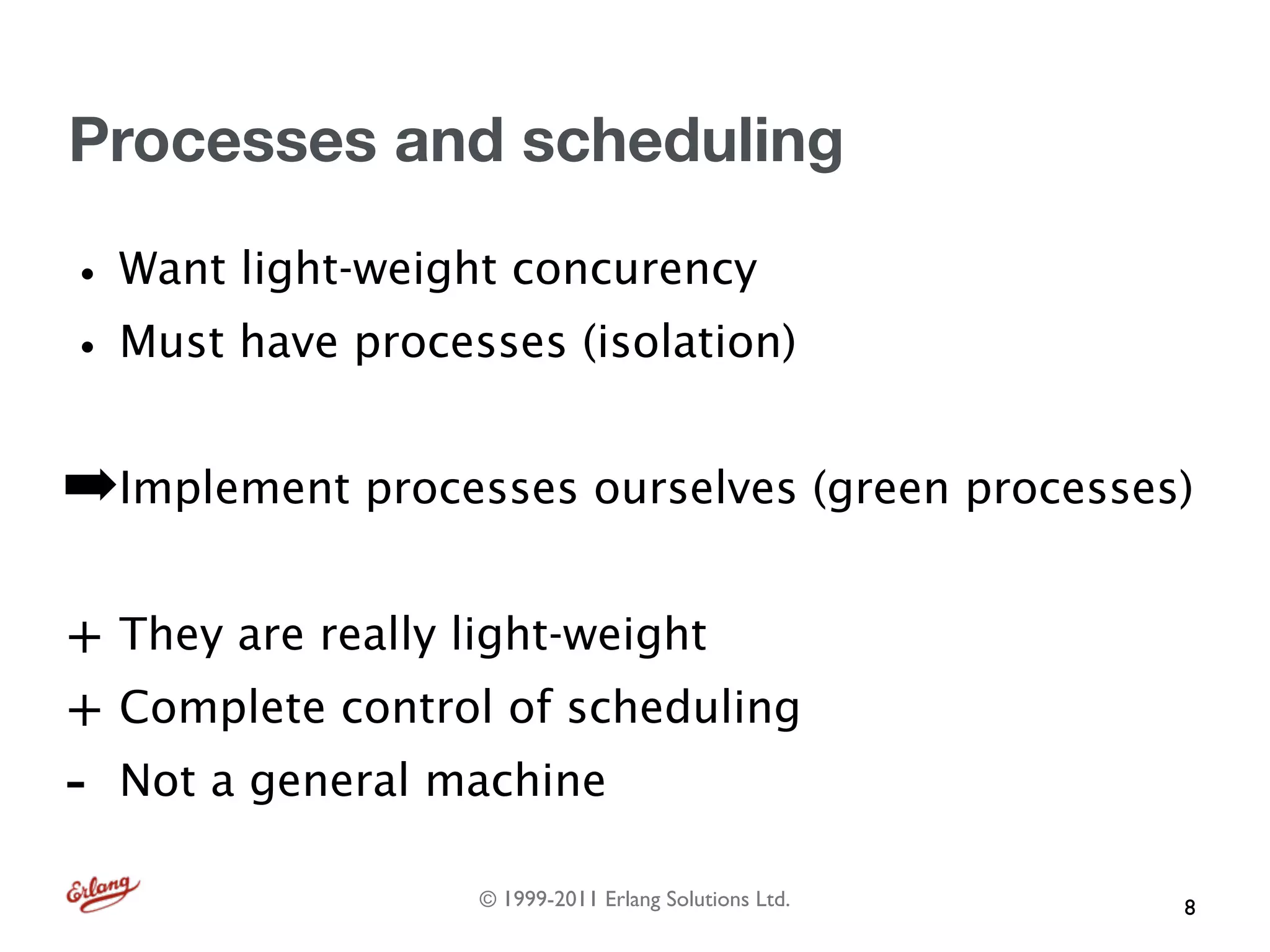 Processes and scheduling

• Want light-weight concurency
• Must have processes (isolation)

➡Implement processes ourselves (green processes)

+ They are really light-weight
+ Complete control of scheduling
- Not a general machine

Erlang

© 1999-2011 Erlang Solutions Ltd.

8